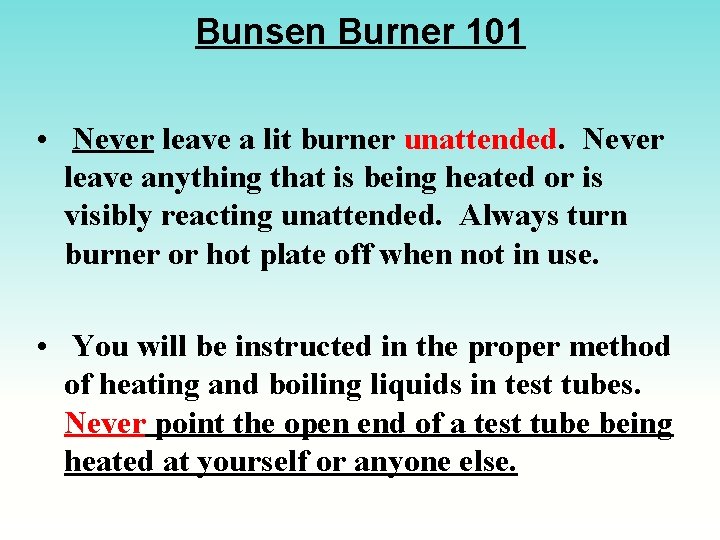 Bunsen Burner 101

• Never leave a lit burner unattended. Never leave anything that is being heated or is visibly reacting unattended. Always turn burner or hot plate off when not in use.

• You will be instructed in the proper method of heating and boiling liquids in test tubes. Never point the open end of a test tube being heated at yourself or anyone else.